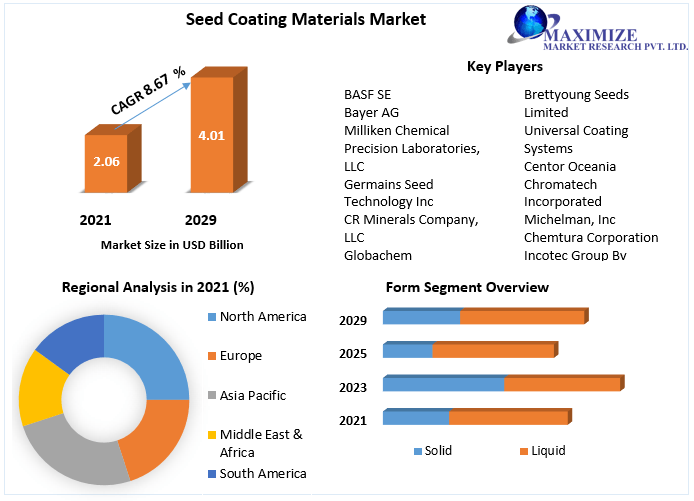 Seed Coating Materials Market

MAXIMIZE
MARKET RESEARCH PVT. LTD.

CAGR 8.67 %

2.06

4.01

2021

2029

Market Size in USD Billion

Key Players

BASF SE
Bayer AG
Milliken Chemical
Precision Laboratories, LLC
Germains Seed Technology Inc
CR Minerals Company, LLC
Globachem

Brettyoung Seeds Limited
Universal Coating Systems
Centor Oceania
Chromatech Incorporated
Michelman, Inc
Chemtura Corporation
Incotec Group Bv

Regional Analysis in 2021 (%)

North America
Europe
Asia Pacific
Middle East & Africa
South America

Form Segment Overview

2029
2025
2023
2021

Solid
Liquid